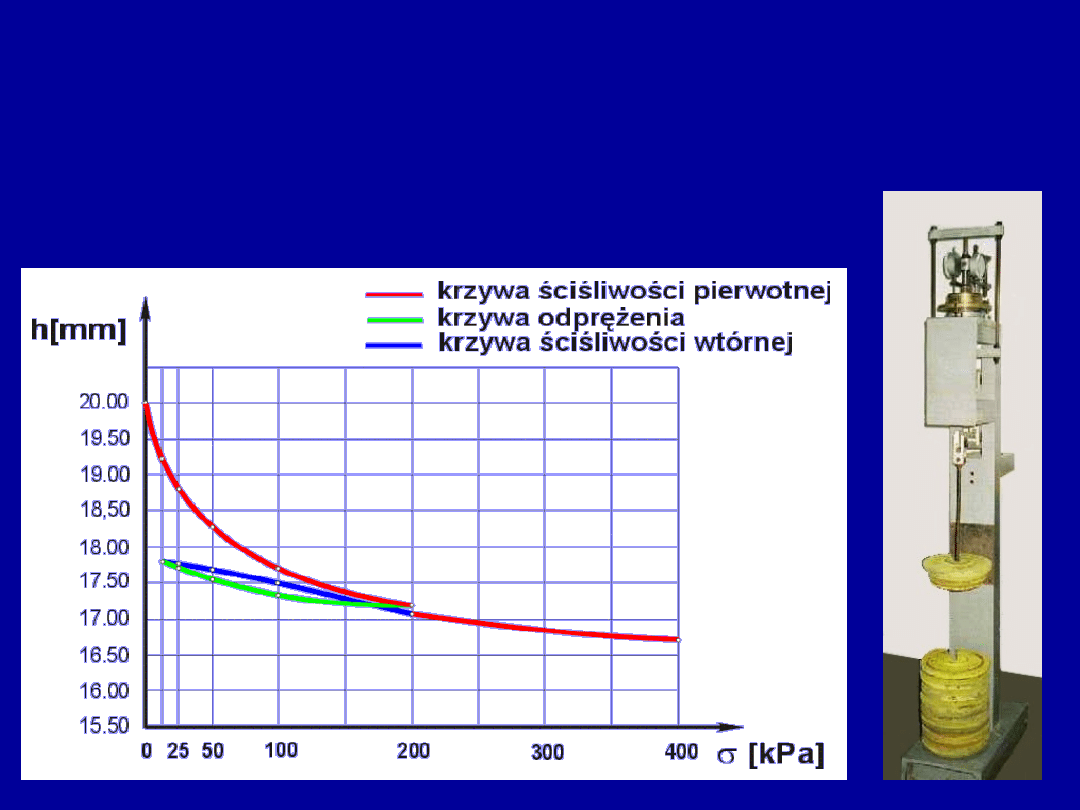 krzywa ściśliwości pierwotnej
krzywa odprężenia
krzywa ściśliwości wtórnej

h[mm]

20.00
19.50
19.00
18,50
18.00
17.50
17.00
16.50
16.00
15.50

0 25 50 100 200 300 400 $\sigma$ [kPa]